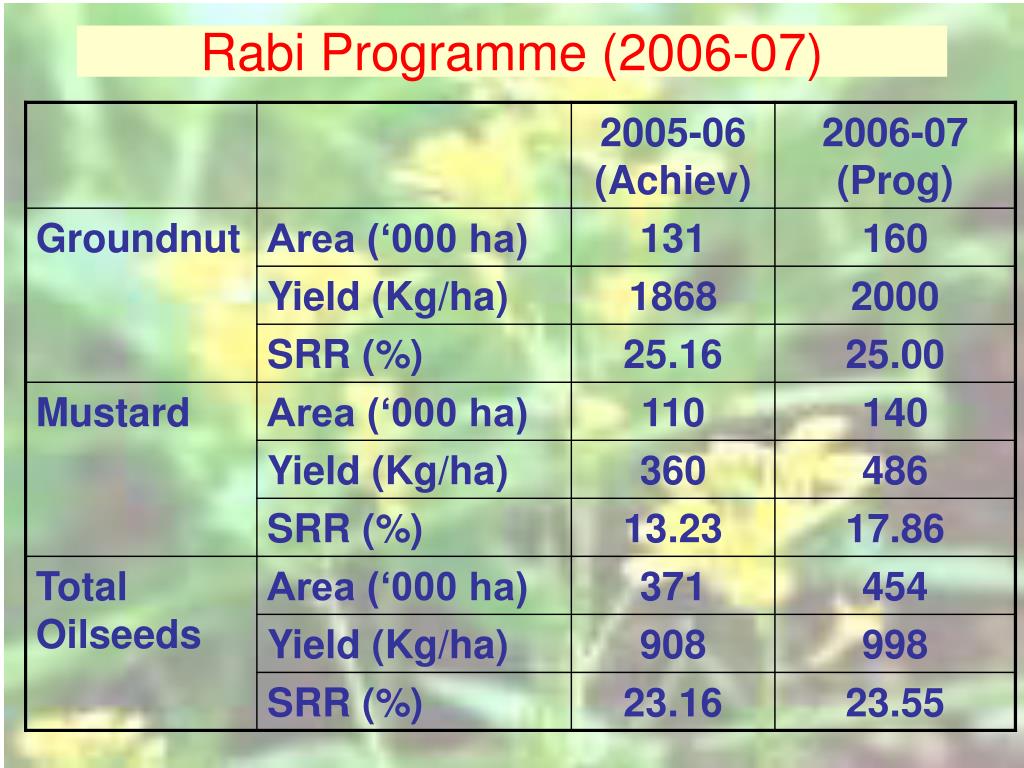 Rabi Programme (2006-07)

|  |  | 2005-06 (Achiev) | 2006-07 (Prog) |
|---|---|---|---|
| Groundnut | Area (‘000 ha) | 131 | 160 |
|  | Yield (Kg/ha) | 1868 | 2000 |
|  | SRR (%) | 25.16 | 25.00 |
| Mustard | Area (‘000 ha) | 110 | 140 |
|  | Yield (Kg/ha) | 360 | 486 |
|  | SRR (%) | 13.23 | 17.86 |
| Total Oilseeds | Area (‘000 ha) | 371 | 454 |
|  | Yield (Kg/ha) | 908 | 998 |
|  | SRR (%) | 23.16 | 23.55 |